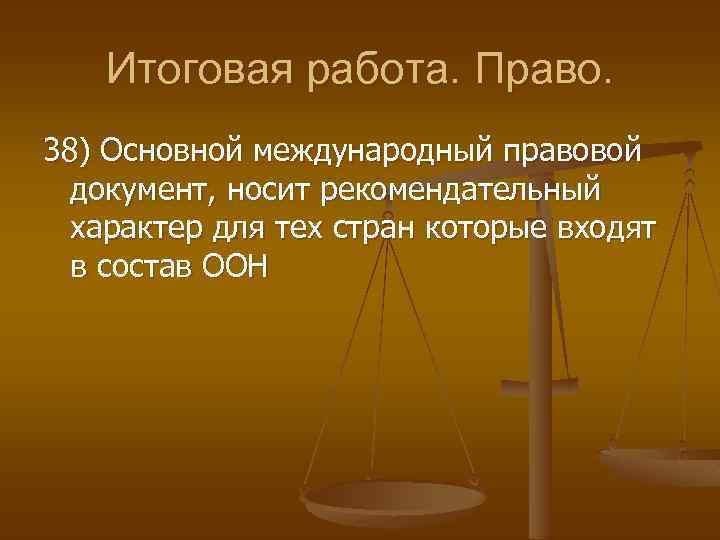 Итоговая работа. Право.

38) Основной международный правовой документ, носит рекомендательный характер для тех стран которые входят в состав ООН